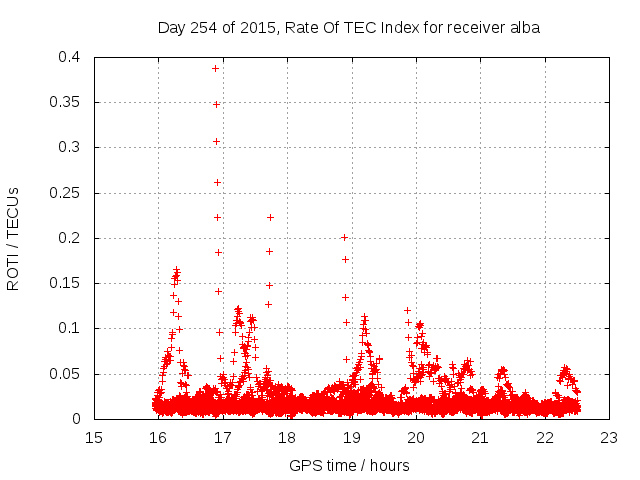 Day 254 of 2015, Rate Of TEC Index for receiver alba

ROTI / TECUs

0.4
0.35
0.3
0.25
0.2
0.15
0.1
0.05
0

15 16 17 18 19 20 21 22 23

GPS time / hours